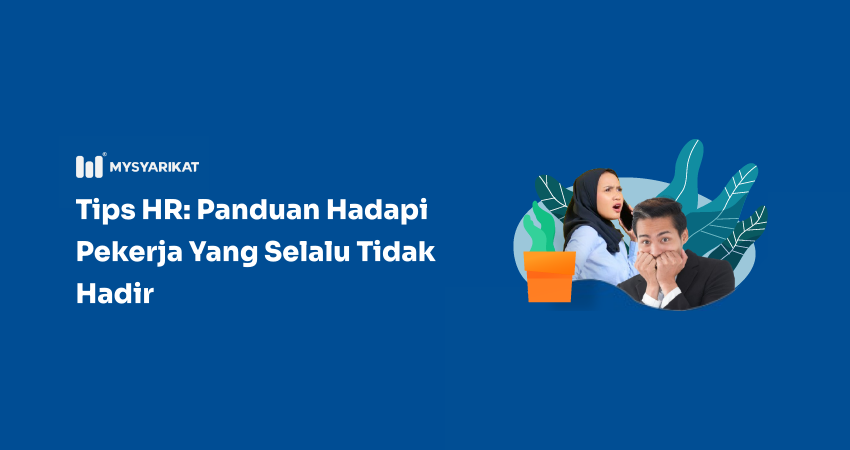 MYSYARIKAT

Tips HR: Panduan Hadapi Pekerja Yang Selalu Tidak Hadir